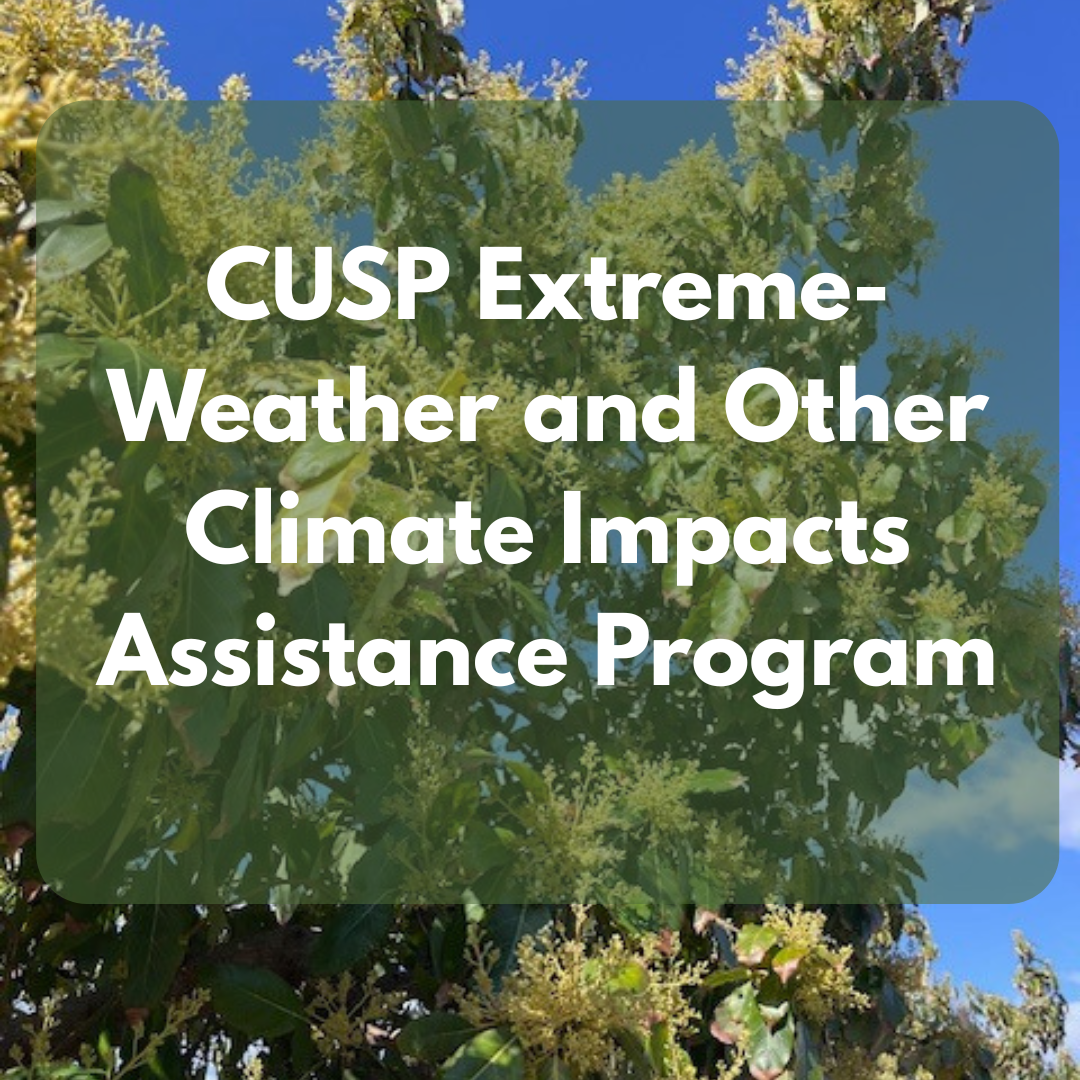 CUSP Extreme-Weather and Other Climate Impacts Assistance Program